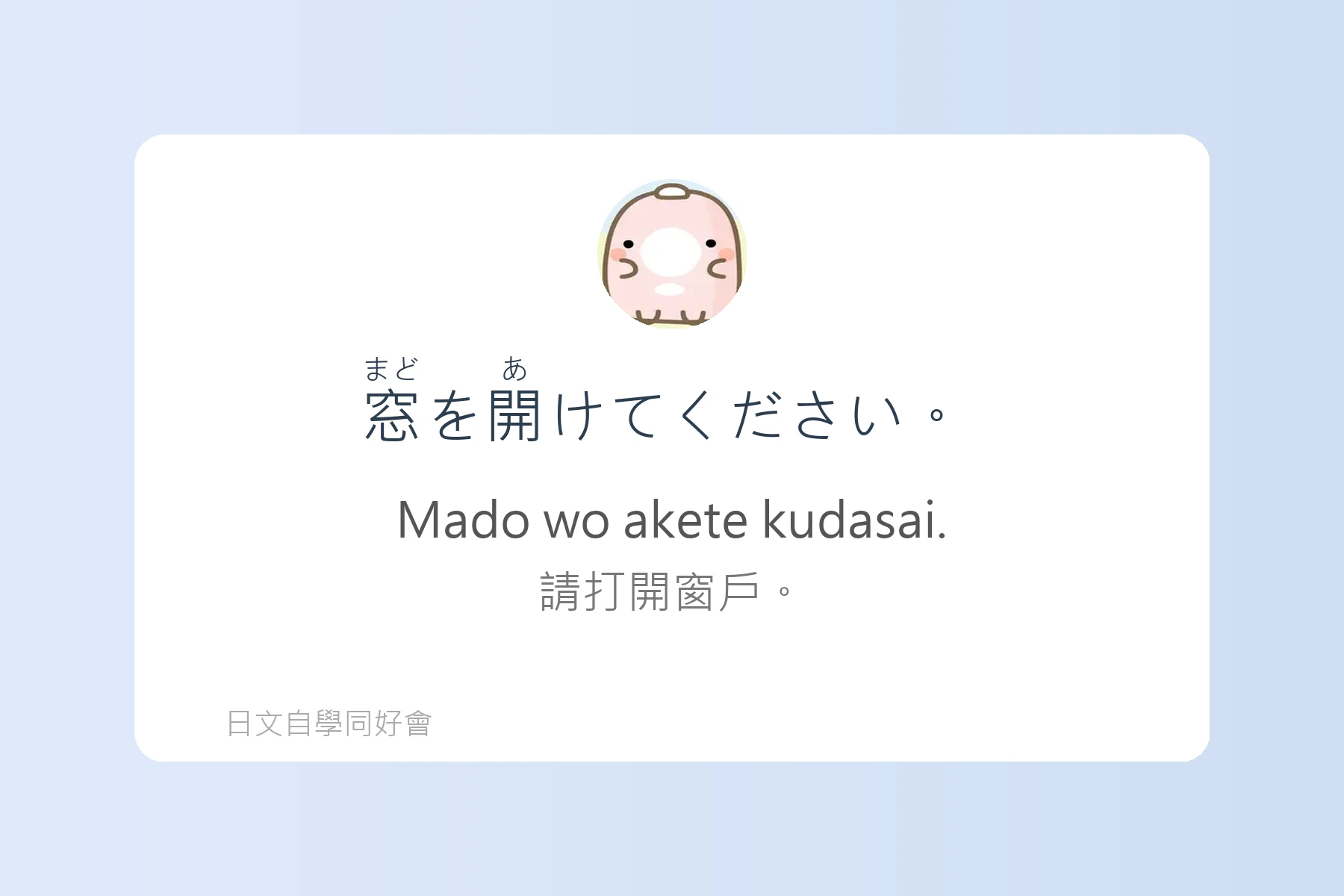 まど　あ
窓を開けてください。

Mado wo akete kudasai.

請打開窗戶。

日文自學同好會